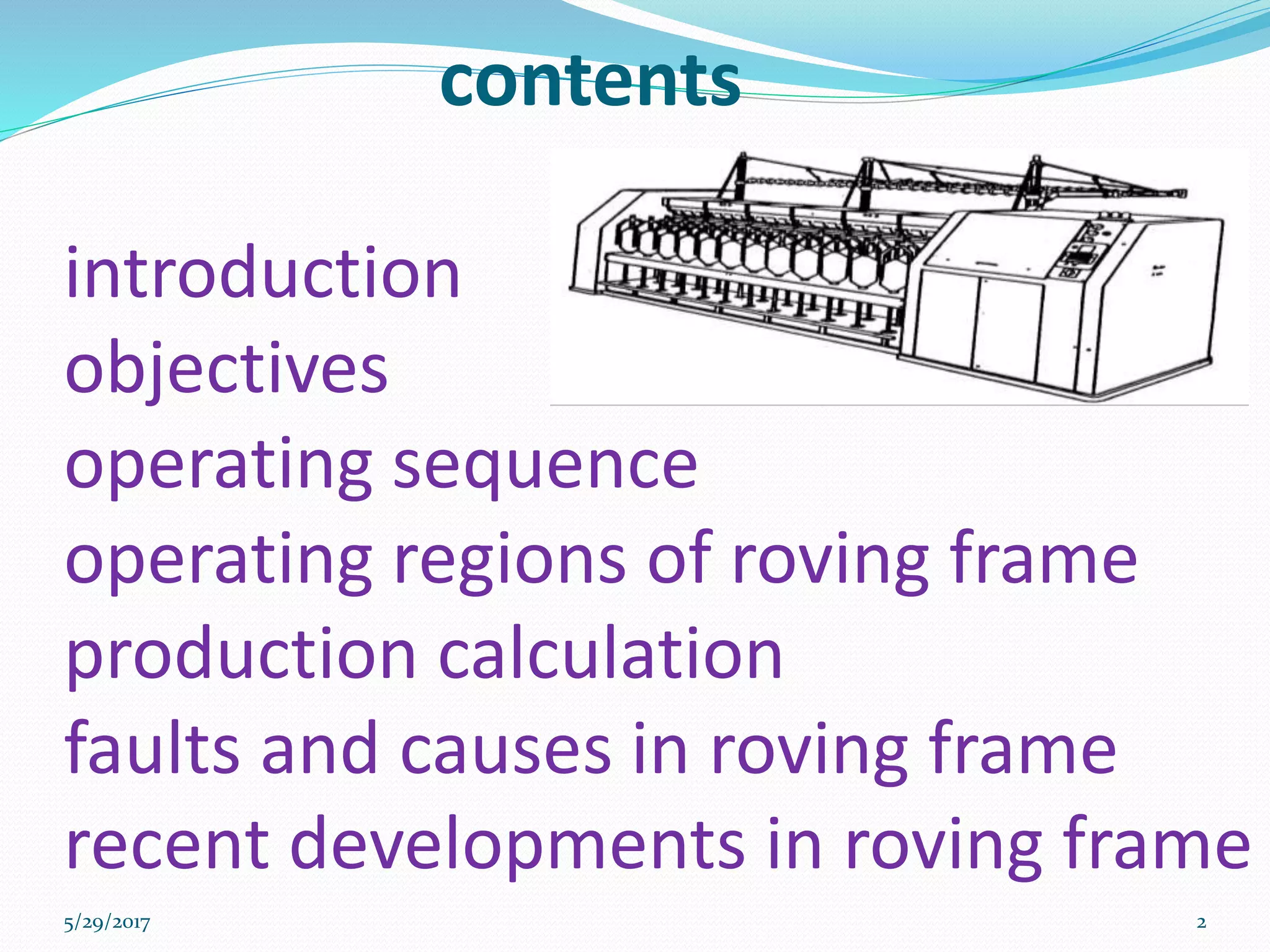 contents

introduction
objectives
operating sequence
operating regions of roving frame
production calculation
faults and causes in roving frame
recent developments in roving frame

5/29/2017

2